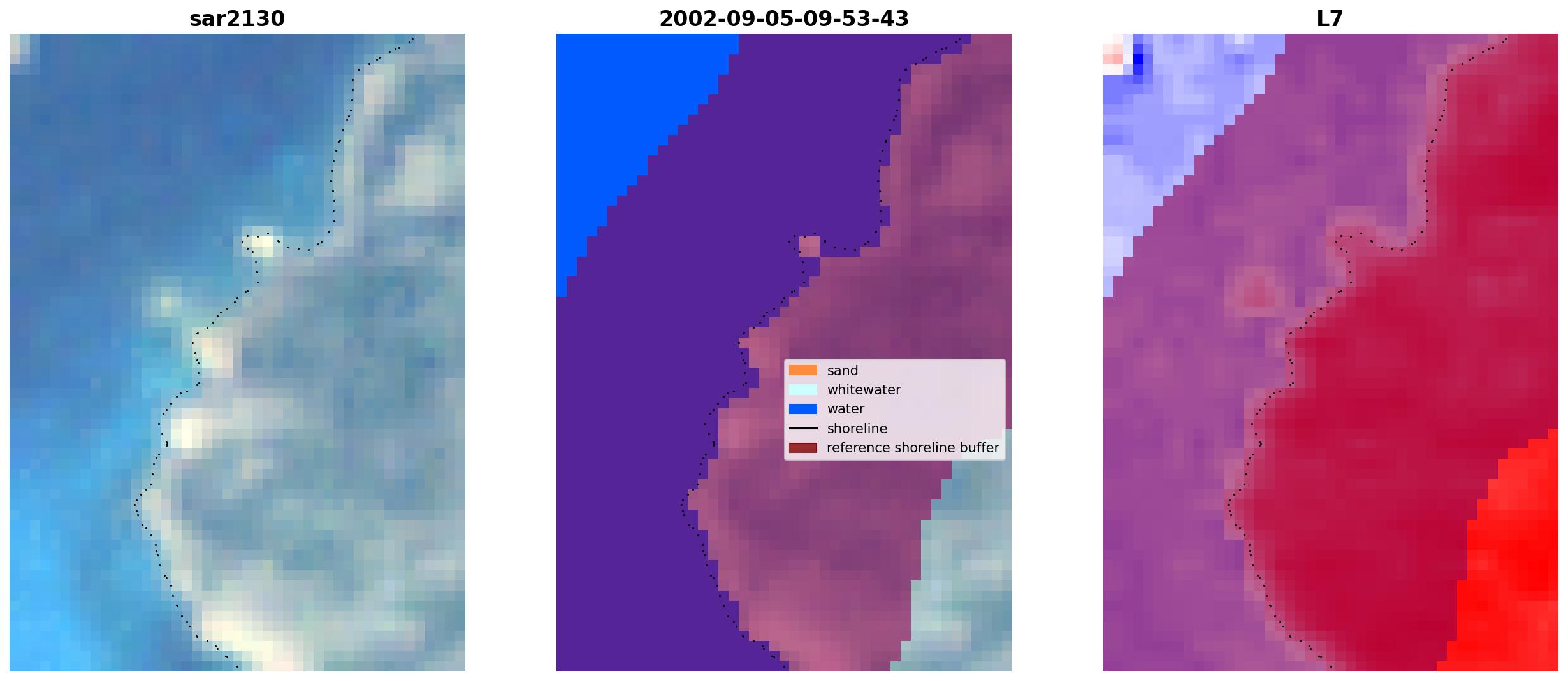 sar2130

2002-09-05-09-53-43

sand
whitewater
water
shoreline
reference shoreline buffer

L7